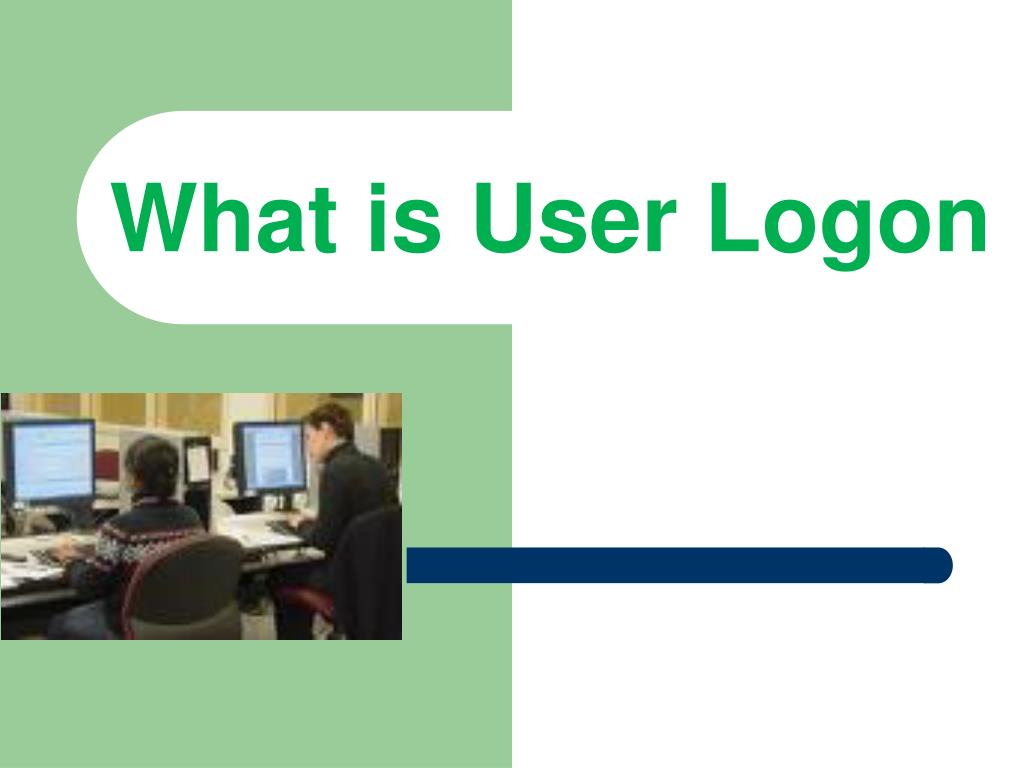 What is User Logon